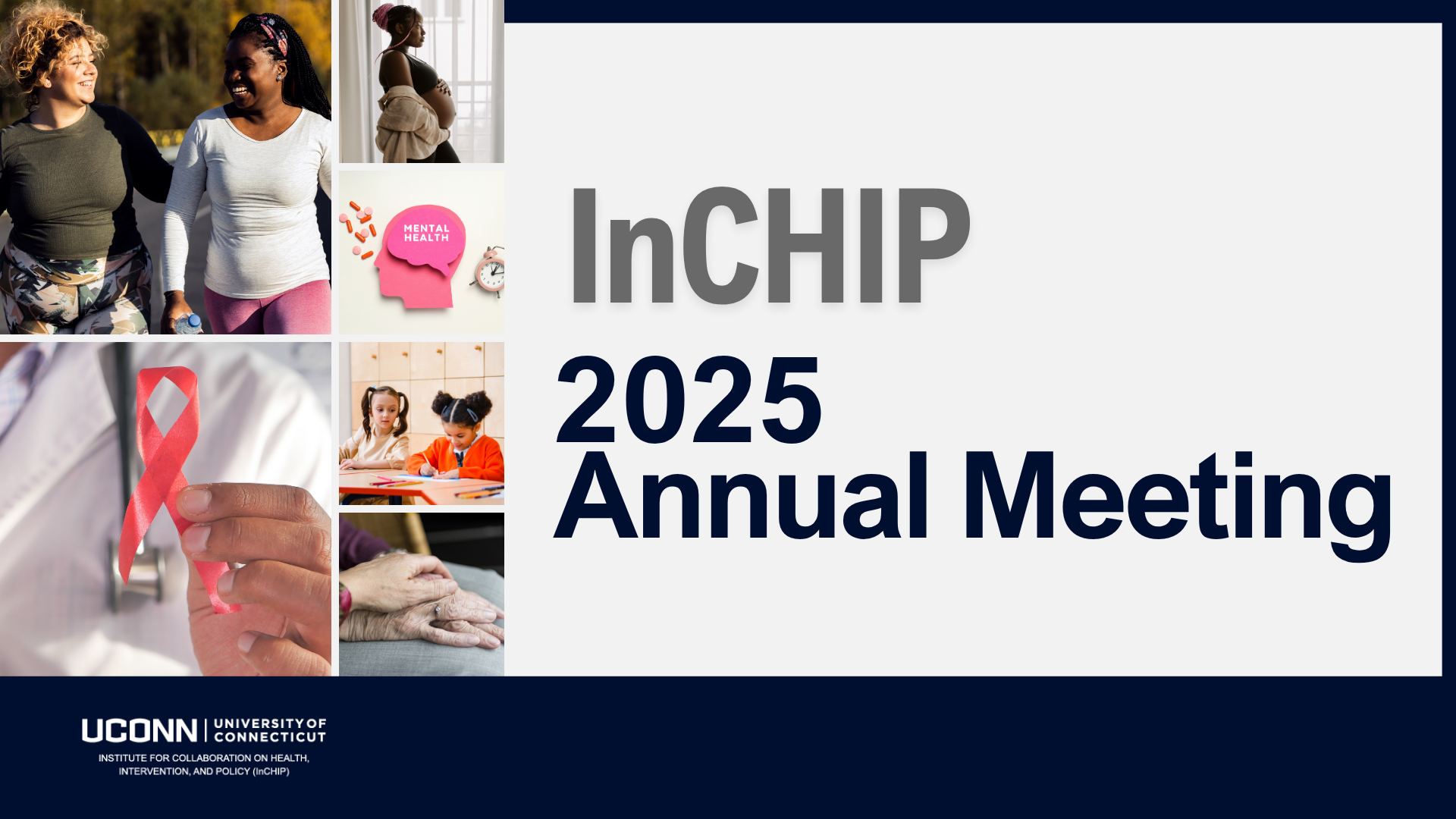 MENTAL HEALTH

InCHIP

2025 Annual Meeting

UCONN | UNIVERSITY OF CONNECTICUT

INSTITUTE FOR COLLABORATION ON HEALTH, INTERVENTION, AND POLICY (InCHIP)